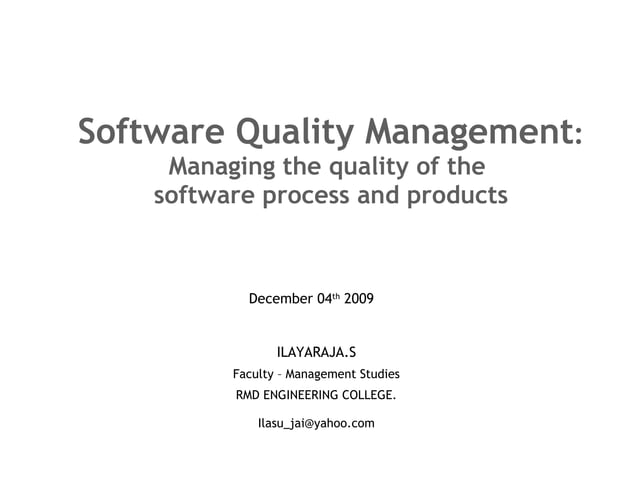 Software Quality Management:
Managing the quality of the software process and products

December 04th 2009

ILAYARAJA.S
Faculty – Management Studies
RMD ENGINEERING COLLEGE.

Ilasu_jai@yahoo.com